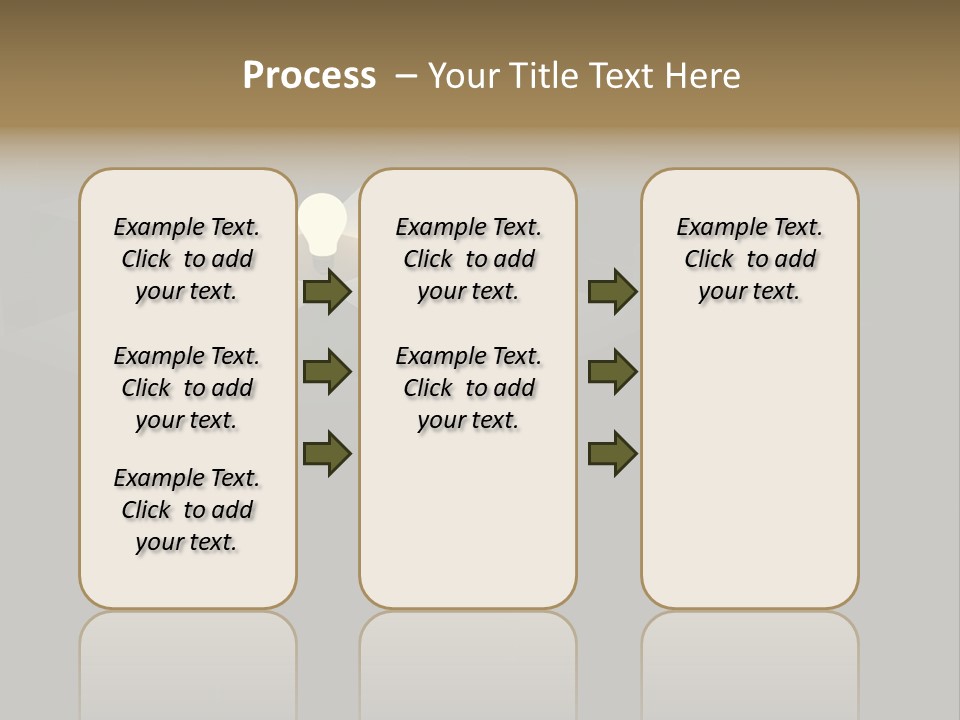 Process – Your Title Text Here

Example Text. Click to add your text.

Example Text. Click to add your text.

Example Text. Click to add your text.

Example Text. Click to add your text.

Example Text. Click to add your text.

Example Text. Click to add your text.